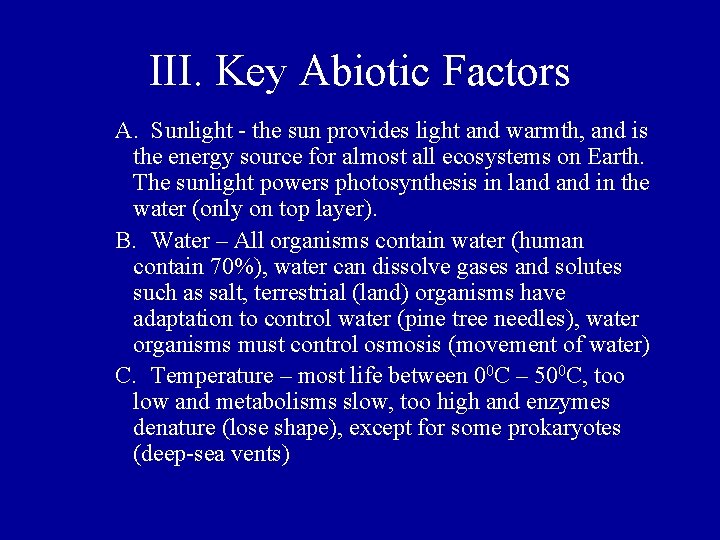 III. Key Abiotic Factors

A. Sunlight - the sun provides light and warmth, and is the energy source for almost all ecosystems on Earth. The sunlight powers photosynthesis in land and in the water (only on top layer).

B. Water – All organisms contain water (human contain 70%), water can dissolve gases and solutes such as salt, terrestrial (land) organisms have adaptation to control water (pine tree needles), water organisms must control osmosis (movement of water)

C. Temperature – most life between $0^0$C – $50^0$C, too low and metabolisms slow, too high and enzymes denature (lose shape), except for some prokaryotes (deep-sea vents)